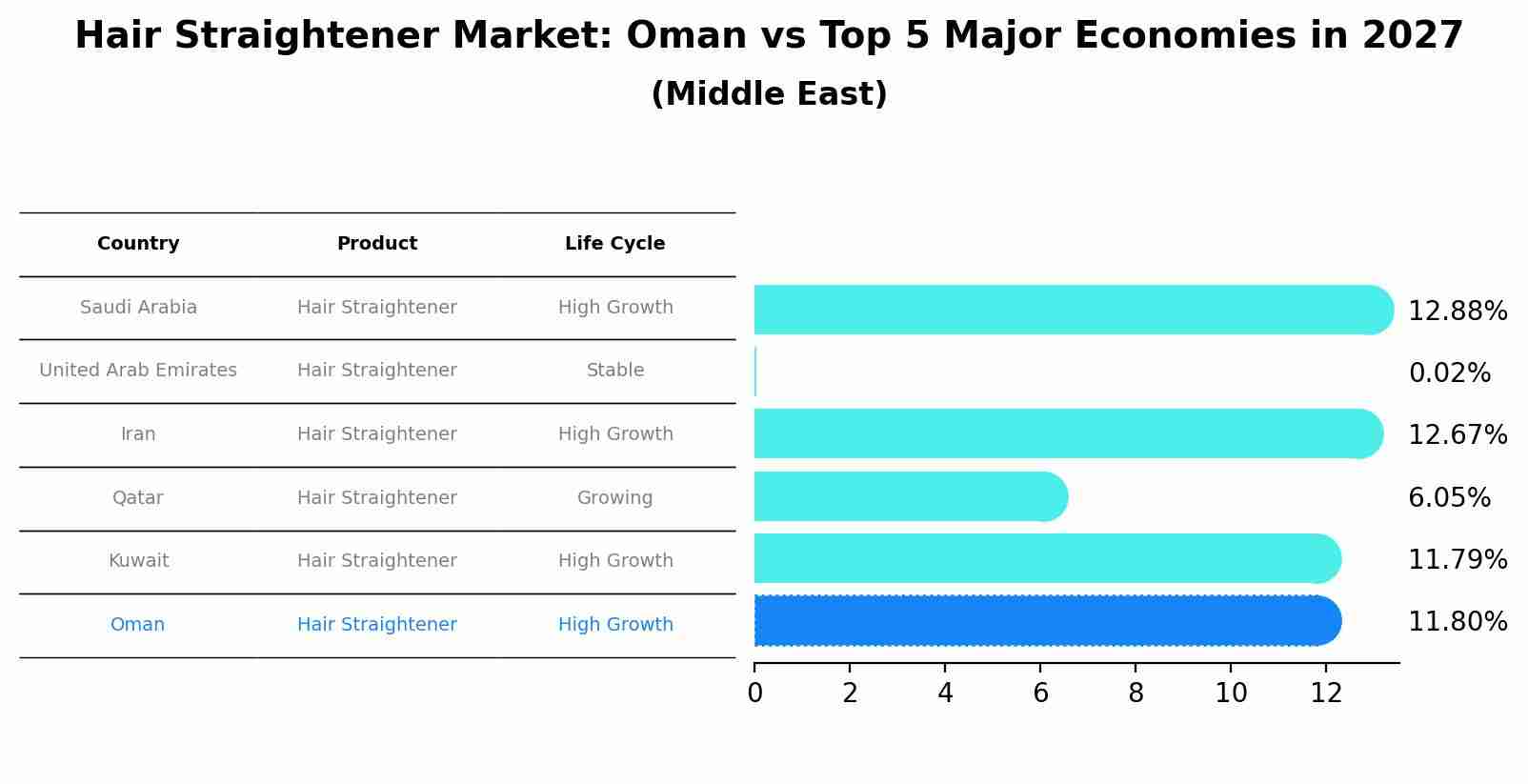 Hair Straightener Market: Oman vs Top 5 Major Economies in 2027
(Middle East)

| Country | Product | Life Cycle |
|---|---|---|
| Saudi Arabia | Hair Straightener | High Growth |
| United Arab Emirates | Hair Straightener | Stable |
| Iran | Hair Straightener | High Growth |
| Qatar | Hair Straightener | Growing |
| Kuwait | Hair Straightener | High Growth |
| Oman | Hair Straightener | High Growth |

12.88%
0.02%
12.67%
6.05%
11.79%
11.80%

0 2 4 6 8 10 12